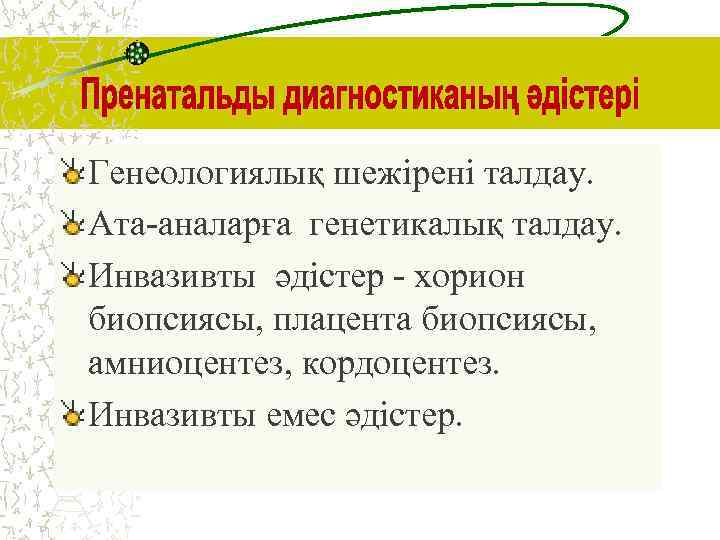 Пренатальды диагностиканың әдістері

Генеологиялық шежірені талдау.

Ата-аналарға генетикалық талдау.

Инвазивты әдістер - хорион биопсиясы, плацента биопсиясы, амниоцентез, кордоцентез.

Инвазивты емес әдістер.